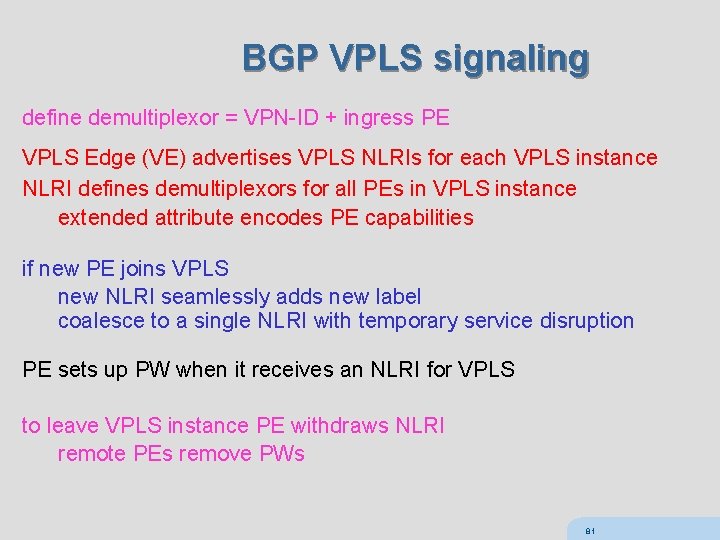 BGP VPLS signaling

define demultiplexor = VPN-ID + ingress PE

VPLS Edge (VE) advertises VPLS NLRIs for each VPLS instance
NLRI defines demultiplexors for all PEs in VPLS instance
extended attribute encodes PE capabilities

if new PE joins VPLS
new NLRI seamlessly adds new label
coalesce to a single NLRI with temporary service disruption

PE sets up PW when it receives an NLRI for VPLS

to leave VPLS instance PE withdraws NLRI
remote PEs remove PWs

81